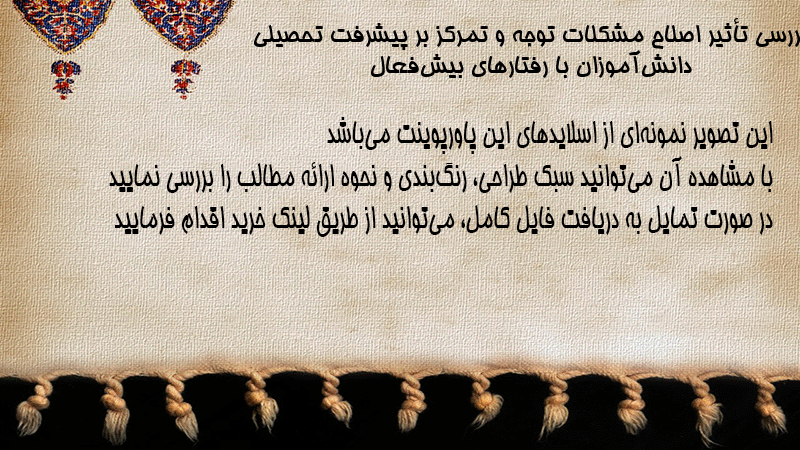 ررسی تأثیر اصلاح مشکلات توجه و تمرکز بر پیشرفت تحصیلی دانش‌آموزان با رفتارهای بیش‌فعال

این تصویر نمونه‌ای از اسلایدهای این پاورپوینت می‌باشد
با مشاهده آن می‌توانید سبک طراحی، رنگ‌بندی و نحوه ارائه مطالب را بررسی نمایید
در صورت تمایل به دریافت فایل کامل، می‌توانید از طریق لینک خرید اقدام فرمایید